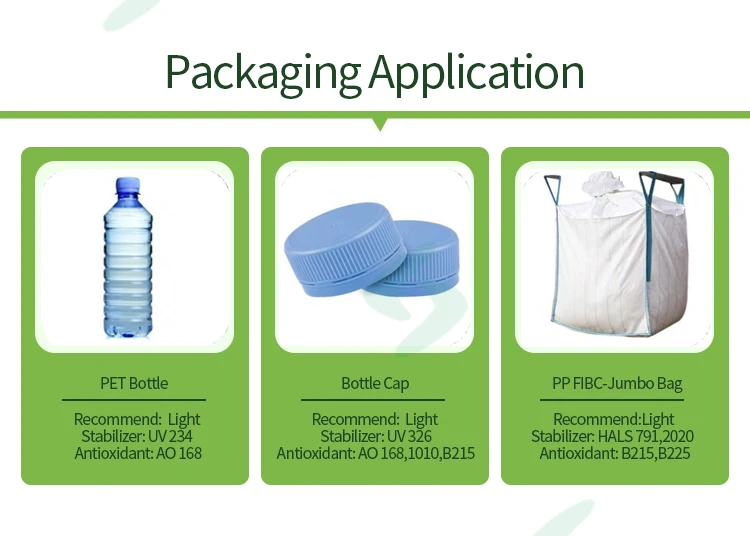 Packaging Application

PET Bottle

Recommend: Light Stabilizer: UV 234 Antioxidant: AO 168

Bottle Cap

Recommend: Light Stabilizer: UV 326 Antioxidant: AO 168,1010,B215

PP FIBC-Jumbo Bag

Recommend:Light Stabilizer: HALS 791,2020 Antioxidant: B215,B225